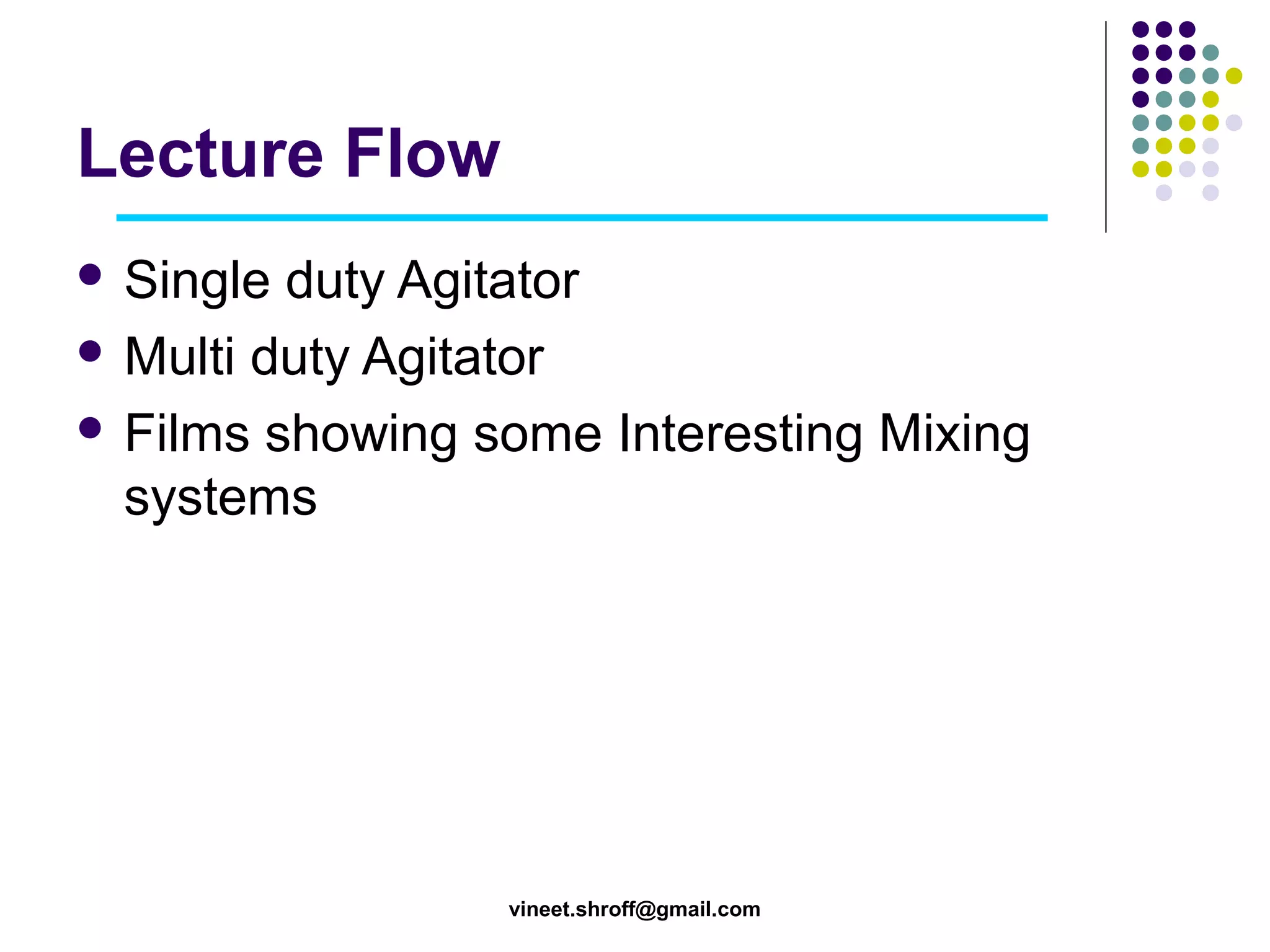 Lecture Flow

- Single duty Agitator
- Multi duty Agitator
- Films showing some Interesting Mixing systems

vineet.shroff@gmail.com